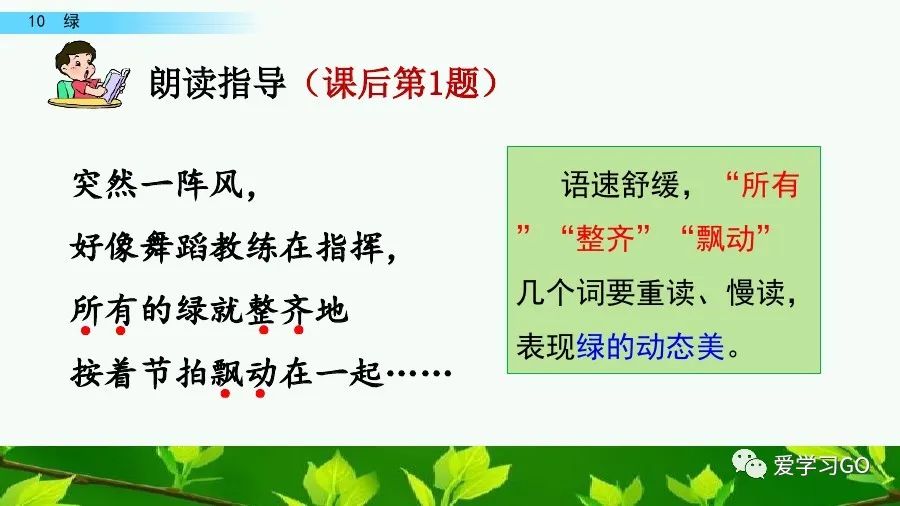 10 绿

朗读指导（课后第1题）

突然一阵风，
好像舞蹈教练在指挥，
所有的绿就整齐地
按着节拍飘动在一起……

语速舒缓，“所有”“整齐”“飘动”几个词要重读、慢读，表现绿的动态美。

爱学习GO